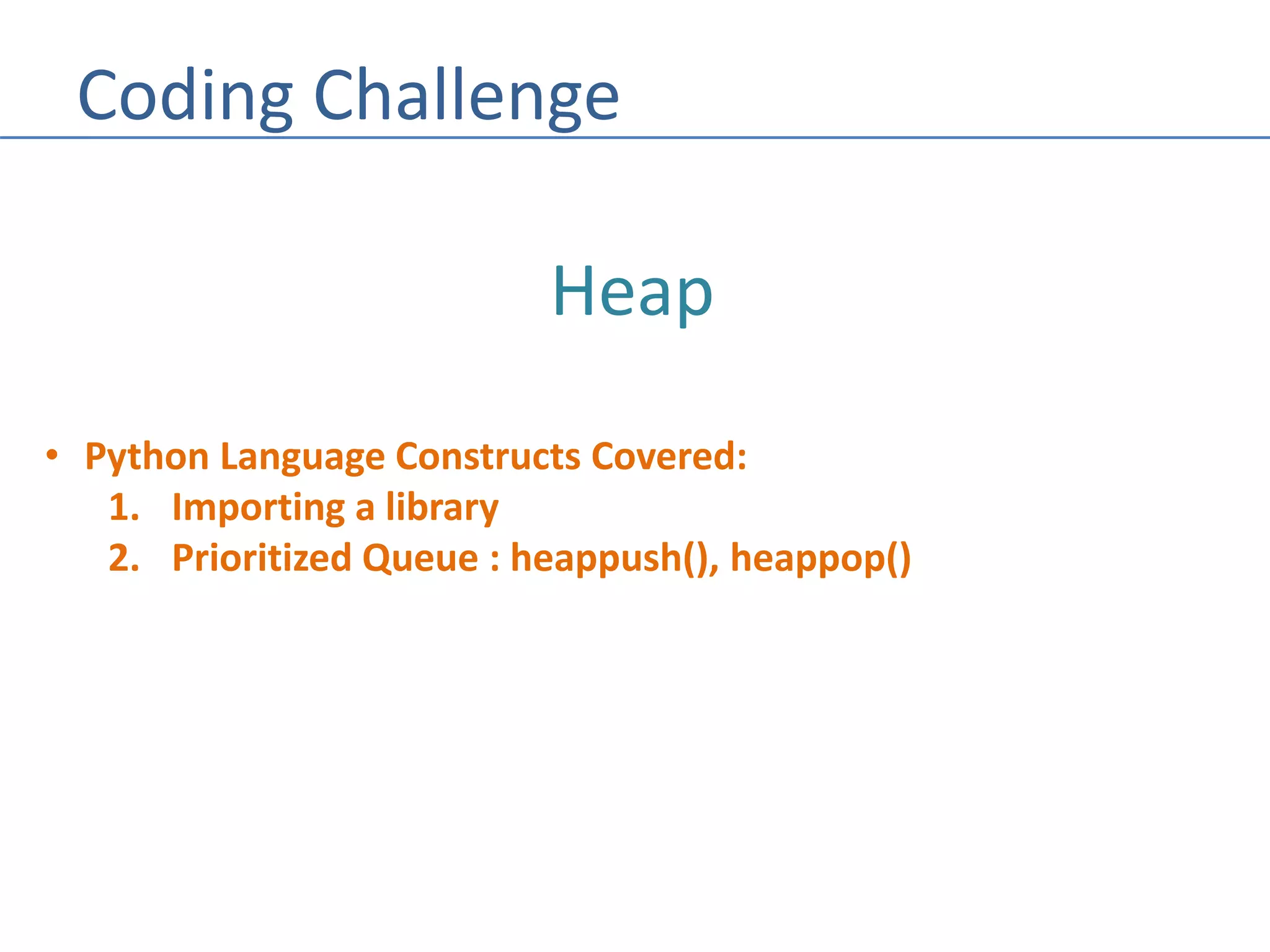 Coding Challenge

Heap

• Python Language Constructs Covered:
1. Importing a library
2. Prioritized Queue : heappush(), heappop()